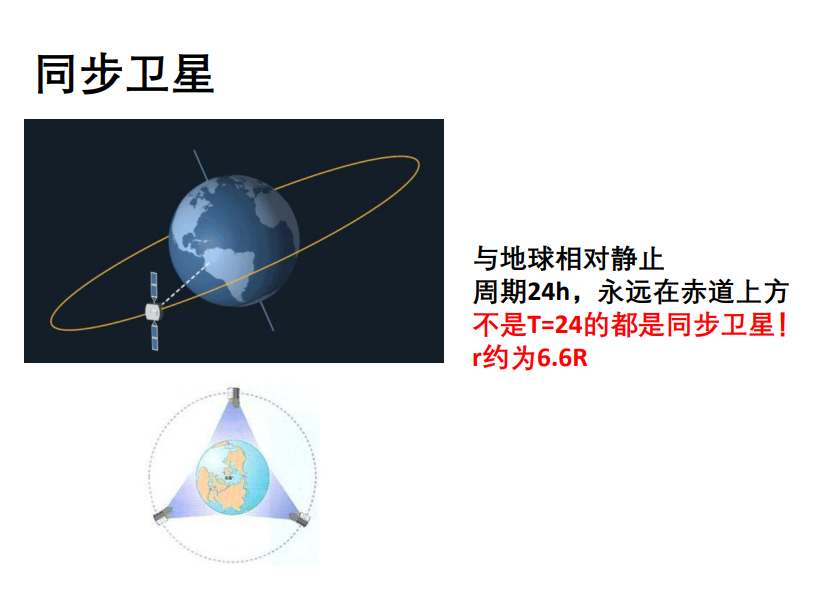 同步卫星

与地球相对静止
周期24h，永远在赤道上方
不是T=24的都是同步卫星！
r约为6.6R